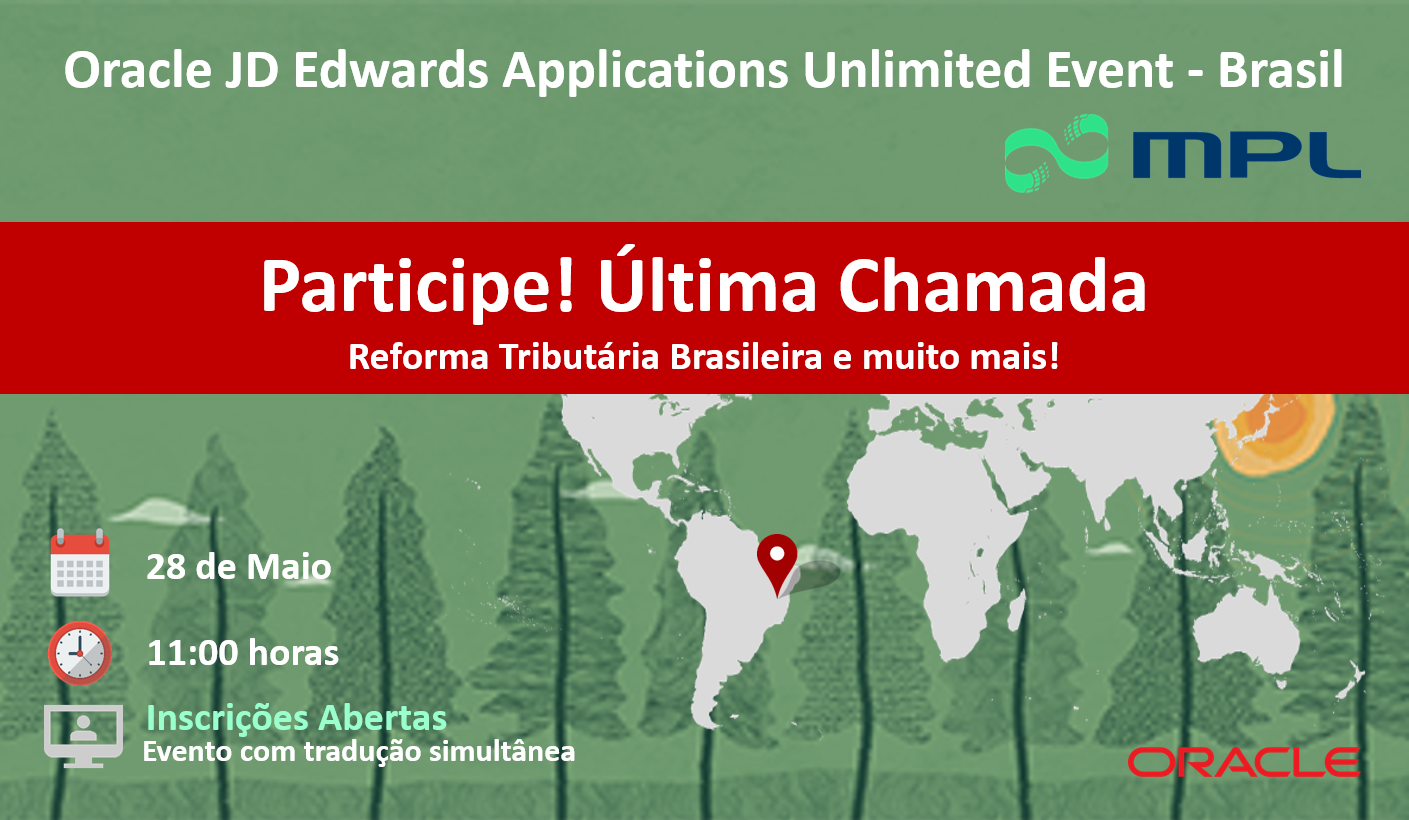 Oracle JD Edwards Applications Unlimited Event - Brasil

MPL

Participe! Última Chamada

Reforma Tributária Brasileira e muito mais!

28 de Maio

11:00 horas

Inscrições Abertas
Evento com tradução simultânea

ORACLE